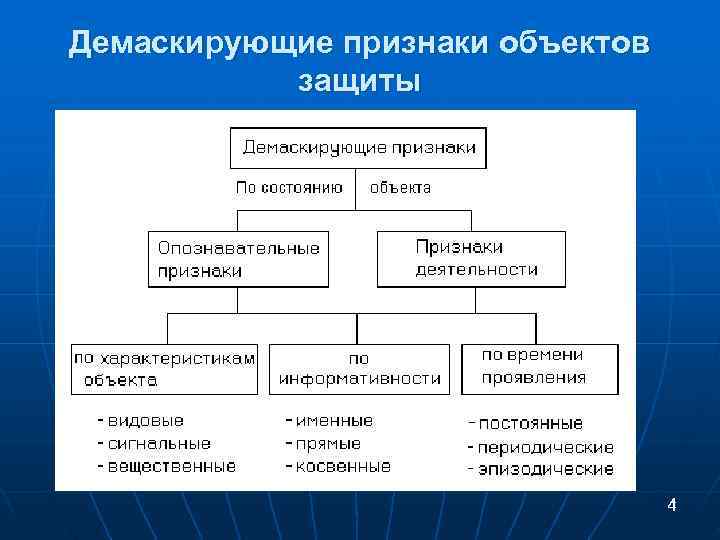 Демаскирующие признаки объектов защиты

Демаскирующие признаки

По состоянию объекта

Опознавательные признаки

Признаки деятельности

по характеристикам объекта

по информативности

по времени проявления

- видовые
- сигнальные
- вещественные

- именные
- прямые
- косвенные

- постоянные
- периодические
- эпизодические

4